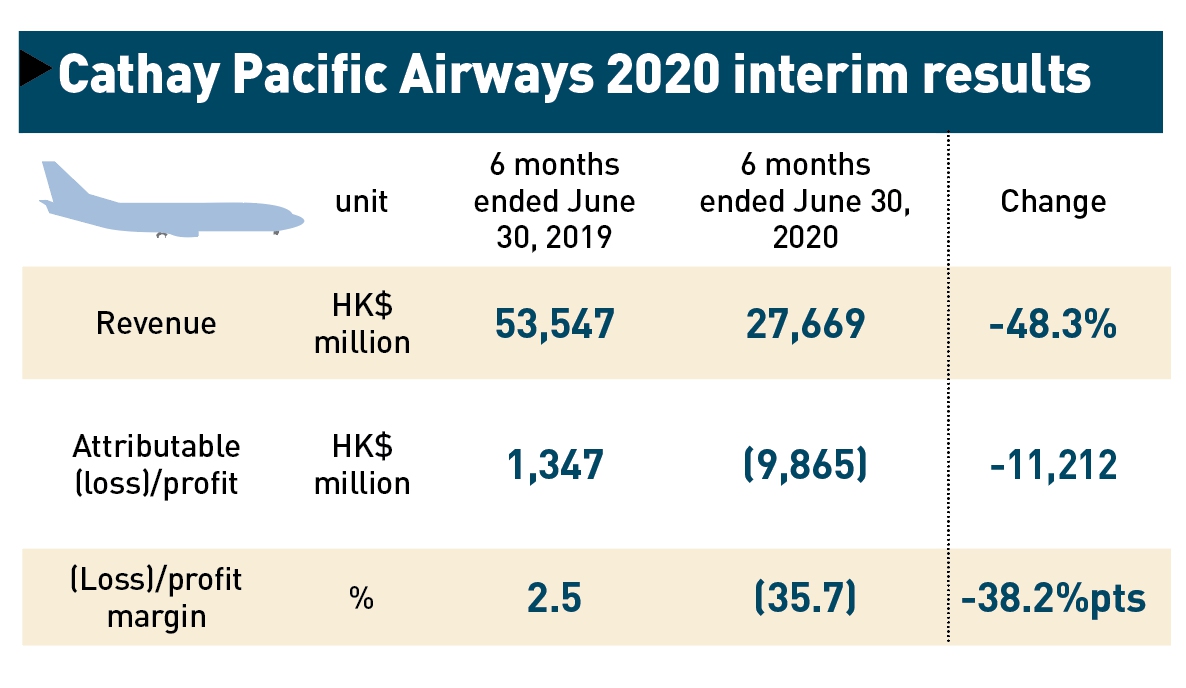 Cathay Pacific Airways 2020 interim results

| | unit | 6 months ended June 30, 2019 | 6 months ended June 30, 2020 | Change |
|---|---|---|---|---|
| Revenue | HK$ million | 53,547 | 27,669 | -48.3% |
| Attributable (loss)/profit | HK$ million | 1,347 | (9,865) | -11,212 |
| (Loss)/profit margin | % | 2.5 | (35.7) | -38.2%pts |